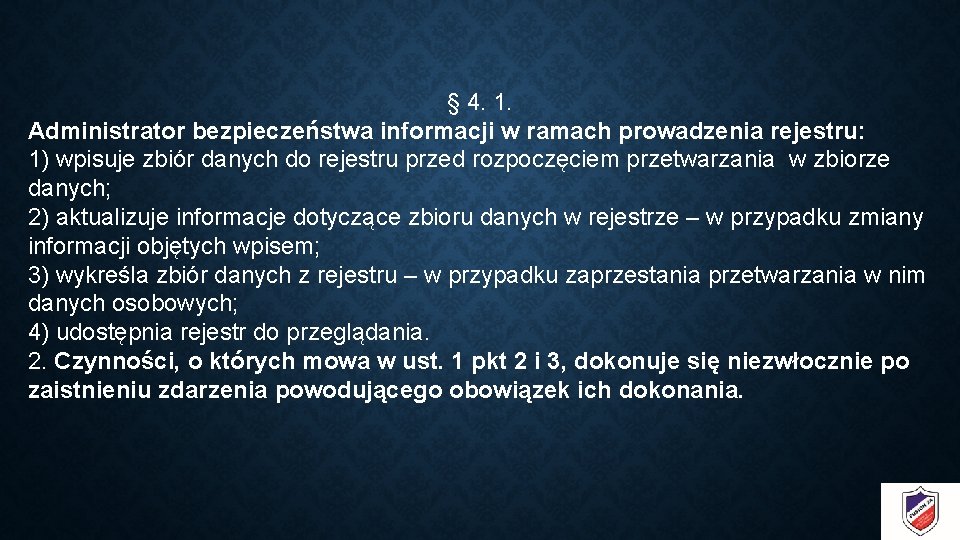 § 4. 1.
Administrator bezpieczeństwa informacji w ramach prowadzenia rejestru:
1) wpisuje zbiór danych do rejestru przed rozpoczęciem przetwarzania w zbiorze danych;
2) aktualizuje informacje dotyczące zbioru danych w rejestrze – w przypadku zmiany informacji objętych wpisem;
3) wykreśla zbiór danych z rejestru – w przypadku zaprzestania przetwarzania w nim danych osobowych;
4) udostępnia rejestr do przeglądania.
2. Czynności, o których mowa w ust. 1 pkt 2 i 3, dokonuje się niezwłocznie po zaistnieniu zdarzenia powodującego obowiązek ich dokonania.